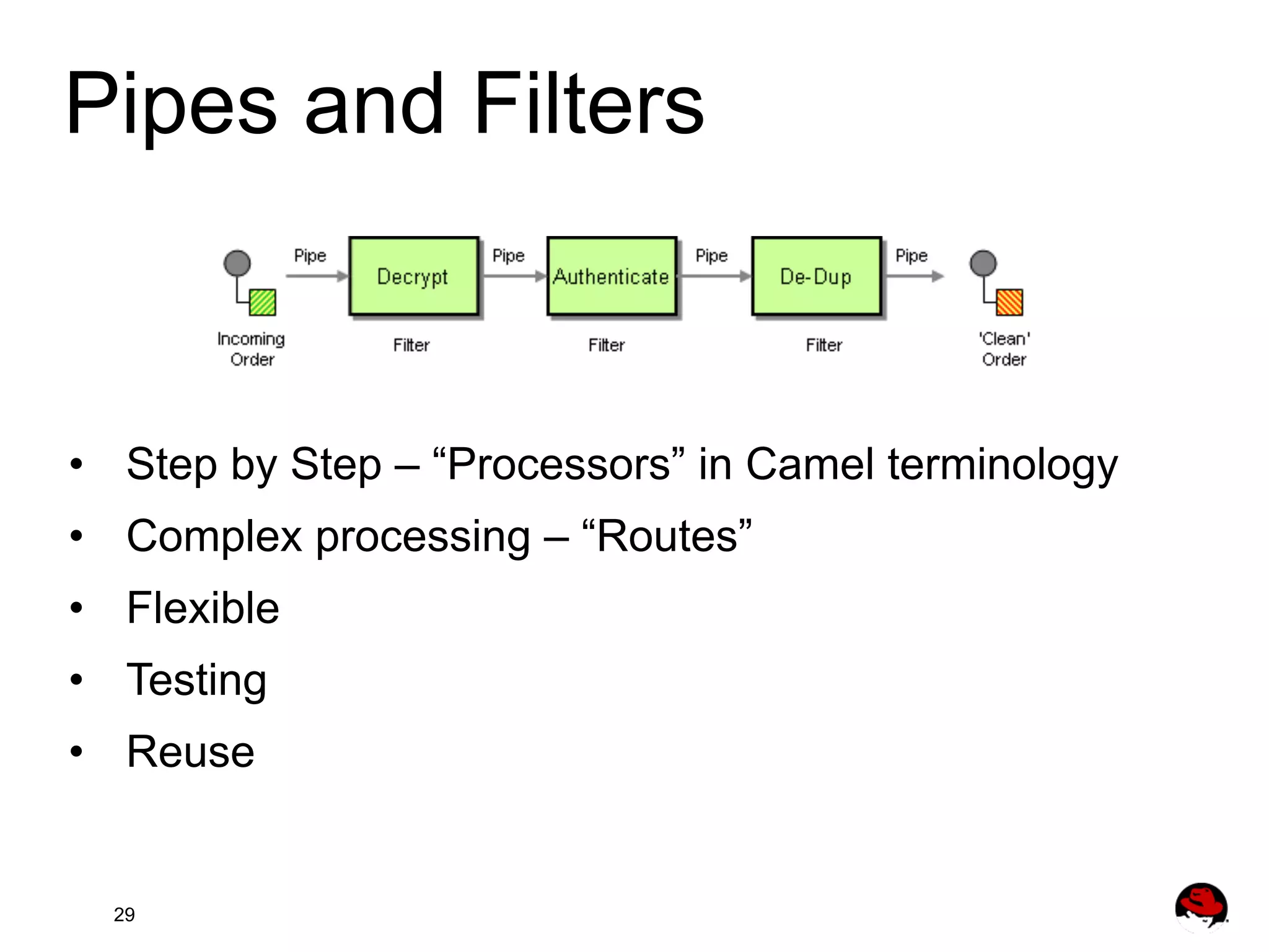 Pipes and Filters

Pipe
Decrypt
Pipe
Authenticate
Pipe
De-Dup
Pipe

Incoming Order
Filter
Filter
Filter
'Clean' Order

• Step by Step – “Processors” in Camel terminology
• Complex processing – “Routes”
• Flexible
• Testing
• Reuse

29